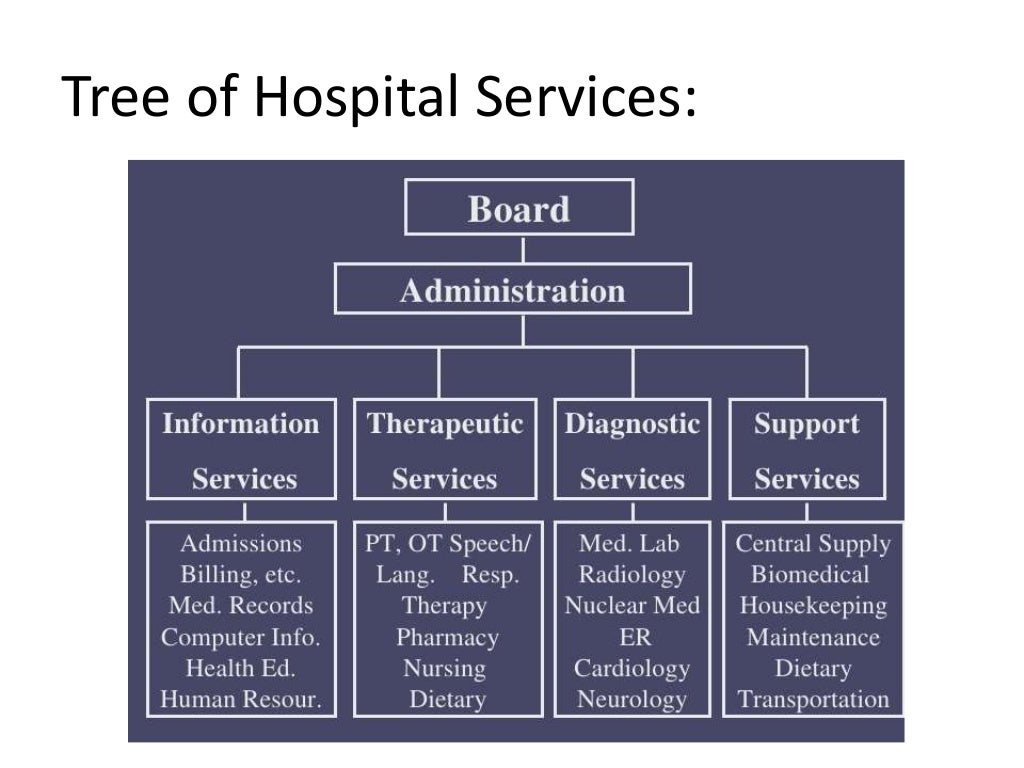 Tree of Hospital Services:

Board

Administration

Information Services

Therapeutic Services

Diagnostic Services

Support Services

Admissions
Billing, etc.
Med. Records
Computer Info.
Health Ed.
Human Resour.

PT, OT Speech/
Lang. Resp.
Therapy
Pharmacy
Nursing
Dietary

Med. Lab
Radiology
Nuclear Med
ER
Cardiology
Neurology

Central Supply
Biomedical
Housekeeping
Maintenance
Dietary
Transportation